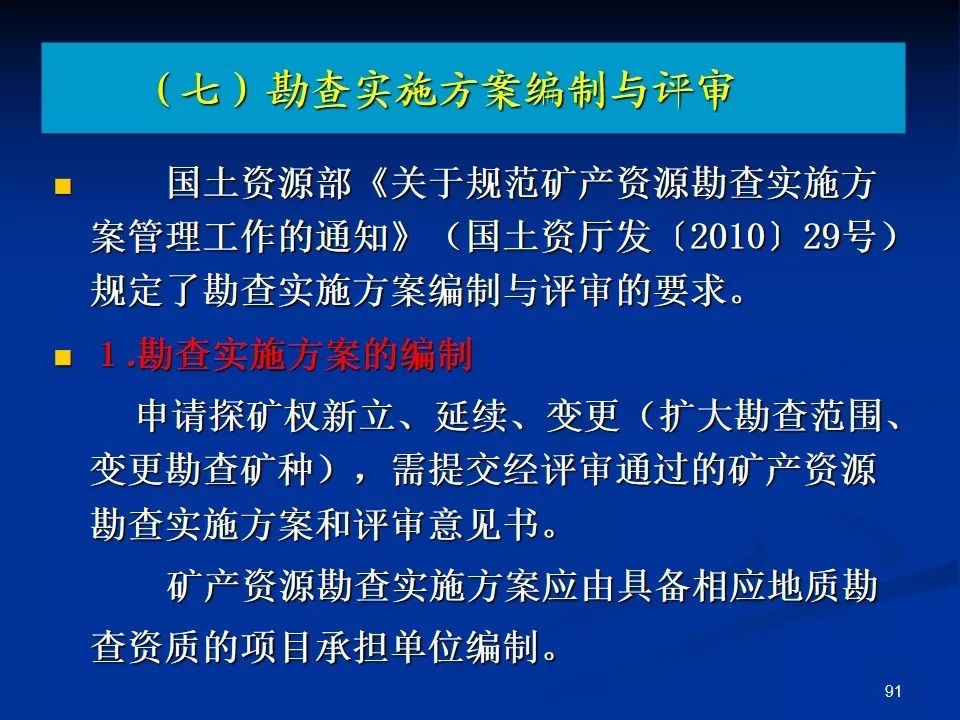 （七）勘查实施方案编制与评审

国土资源部《关于规范矿产资源勘查实施方案管理工作的通知》（国土资厅发〔2010〕29号）规定了勘查实施方案编制与评审的要求。

1.勘查实施方案的编制

申请探矿权新立、延续、变更（扩大勘查范围、变更勘查矿种），需提交经评审通过的矿产资源勘查实施方案和评审意见书。

矿产资源勘查实施方案应由具备相应地质勘查资质的项目承担单位编制。

91